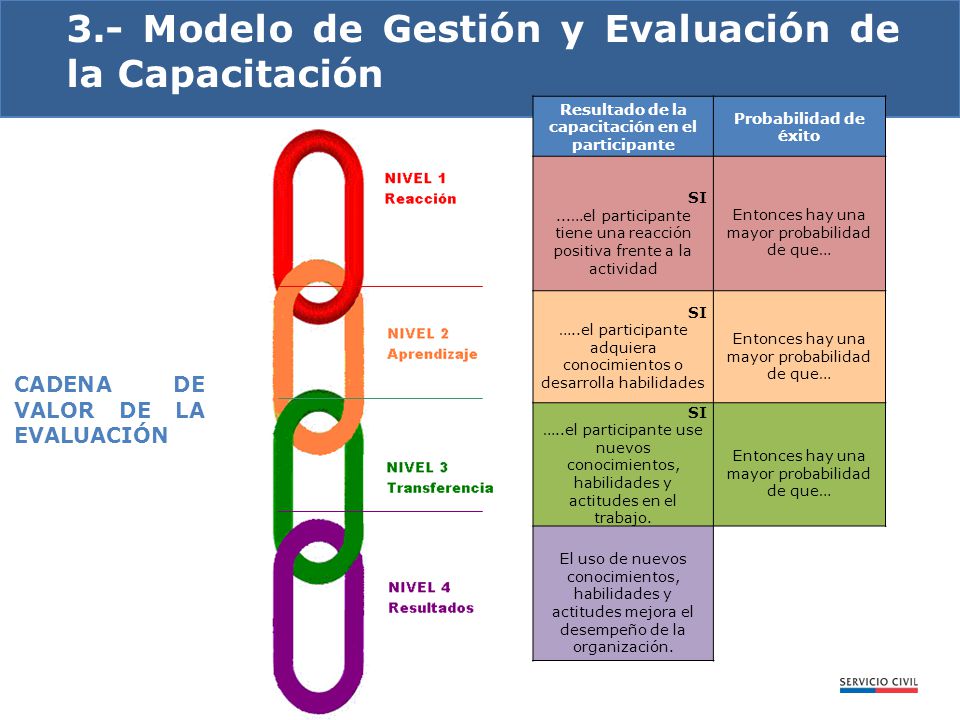 3.- Modelo de Gestión y Evaluación de la Capacitación

CADENA DE VALOR DE LA EVALUACIÓN

NIVEL 1
Reacción

NIVEL 2
Aprendizaje

NIVEL 3
Transferencia

NIVEL 4
Resultados

| Resultado de la capacitación en el participante | Probabilidad de éxito |
|---|---|
| SI ......el participante tiene una reacción positiva frente a la actividad | Entonces hay una mayor probabilidad de que... |
| SI .....el participante adquiera conocimientos o desarrolla habilidades | Entonces hay una mayor probabilidad de que... |
| SI .....el participante use nuevos conocimientos, habilidades y actitudes en el trabajo. | Entonces hay una mayor probabilidad de que... |
| El uso de nuevos conocimientos, habilidades y actitudes mejora el desempeño de la organización. | |

SERVICIO CIVIL